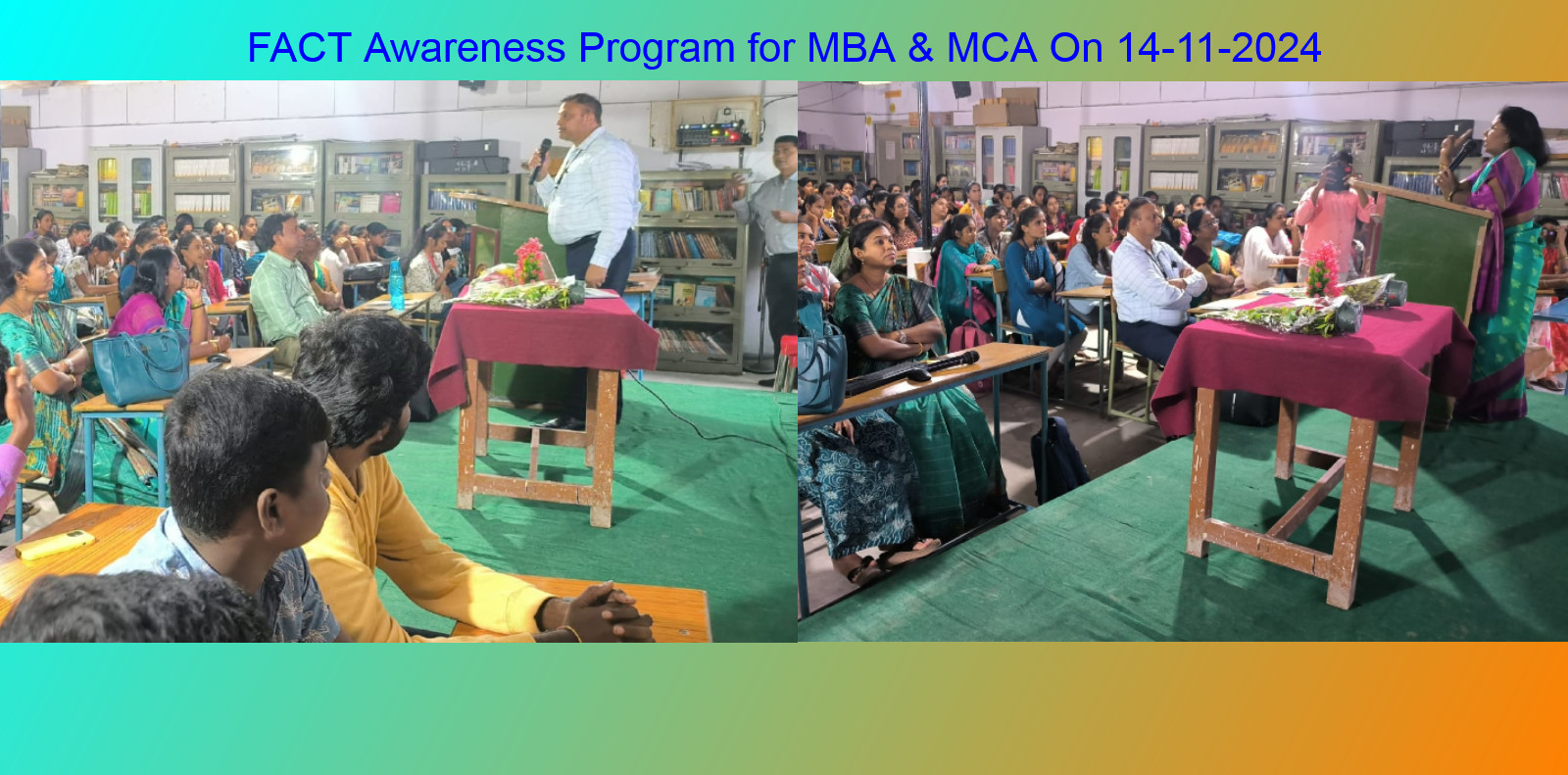 FACT Awareness Program for MBA & MCA On 14-11-2024